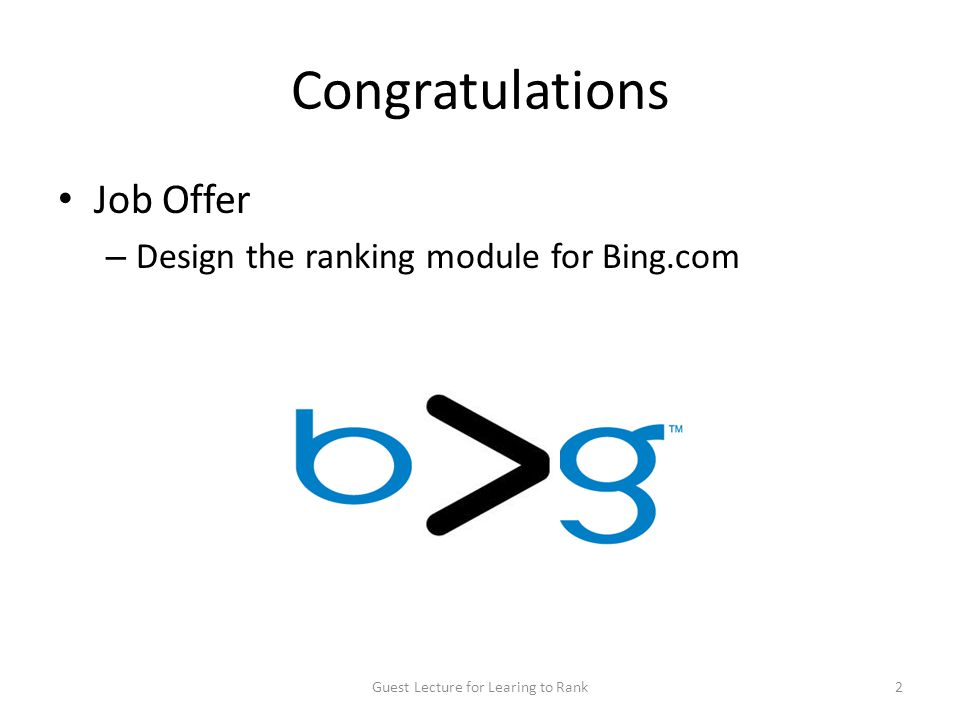 Congratulations

• Job Offer
  – Design the ranking module for Bing.com

b>g™

Guest Lecture for Learing to Rank

2